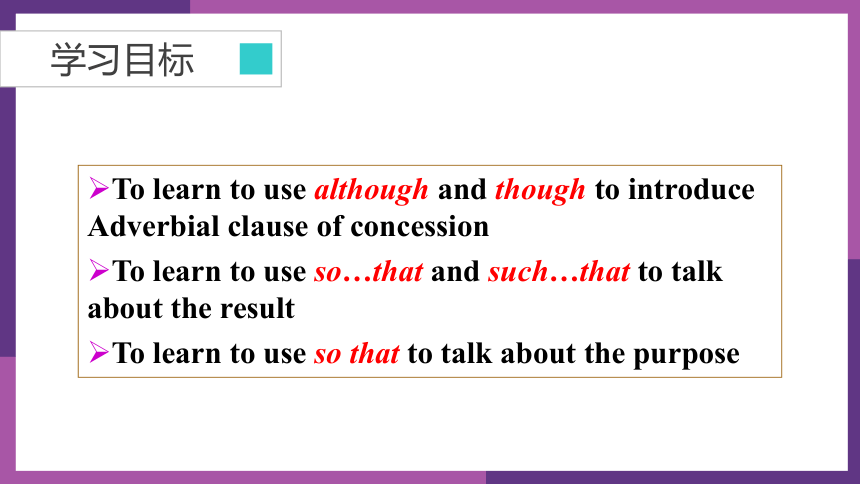 学习目标

➢To learn to use although and though to introduce Adverbial clause of concession

➢To learn to use so…that and such…that to talk about the result

➢To learn to use so that to talk about the purpose